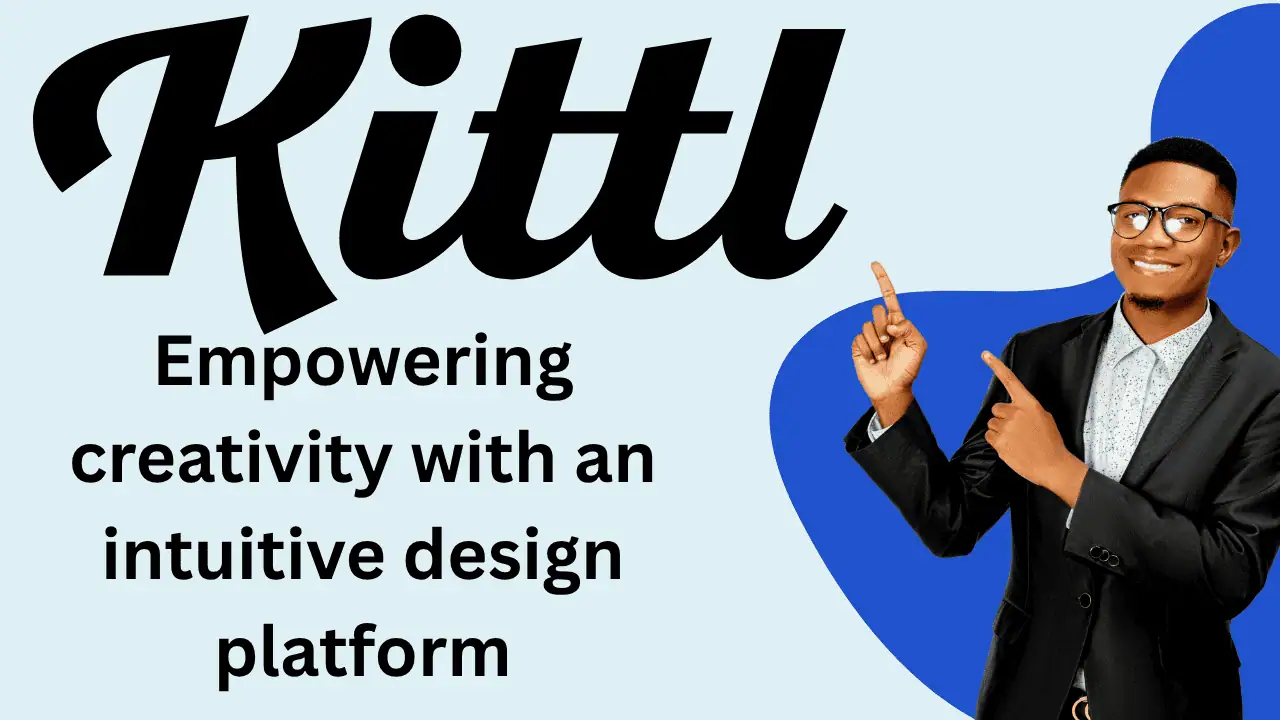 Kittl

Empowering creativity with an intuitive design platform